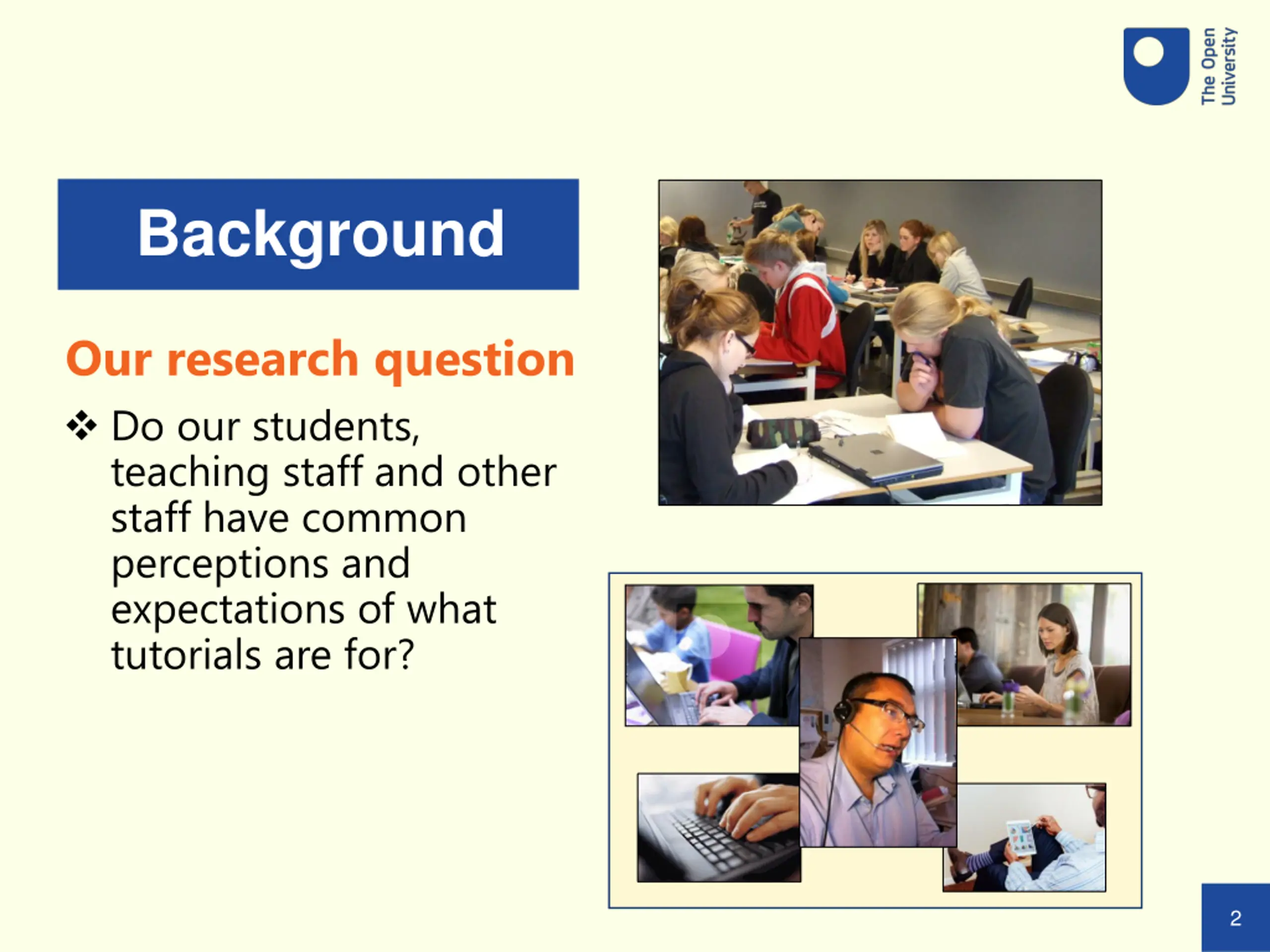 The Open University

Background

Our research question

❖ Do our students, teaching staff and other staff have common perceptions and expectations of what tutorials are for?

2